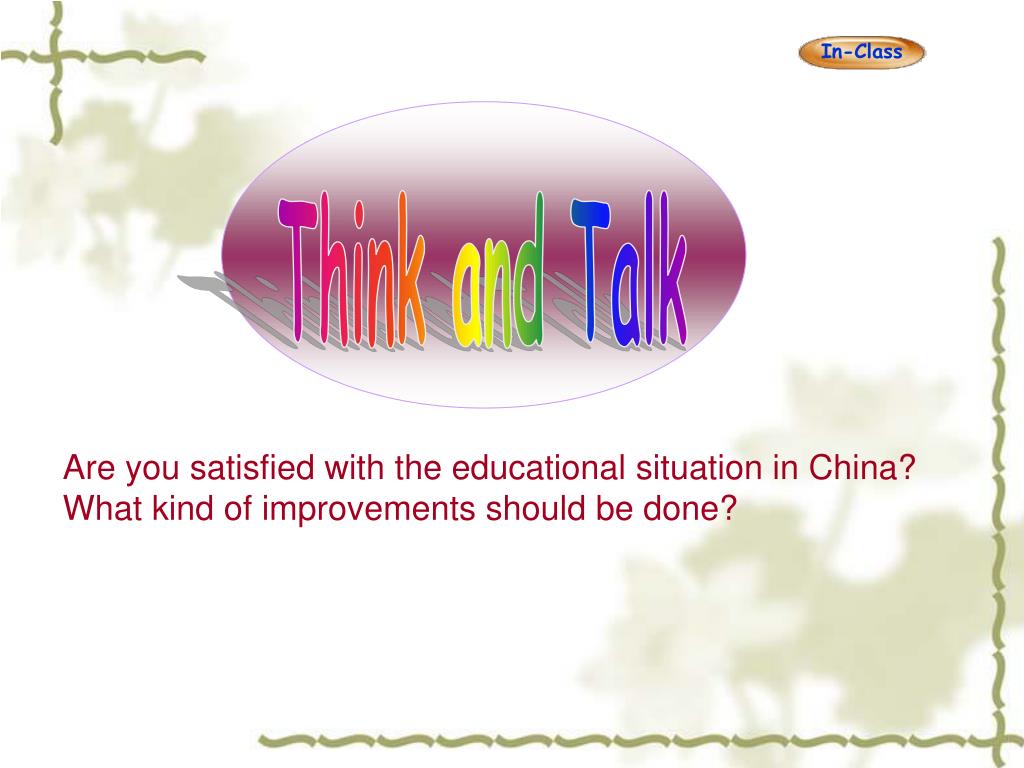 In-Class

Think and Talk

Are you satisfied with the educational situation in China? What kind of improvements should be done?